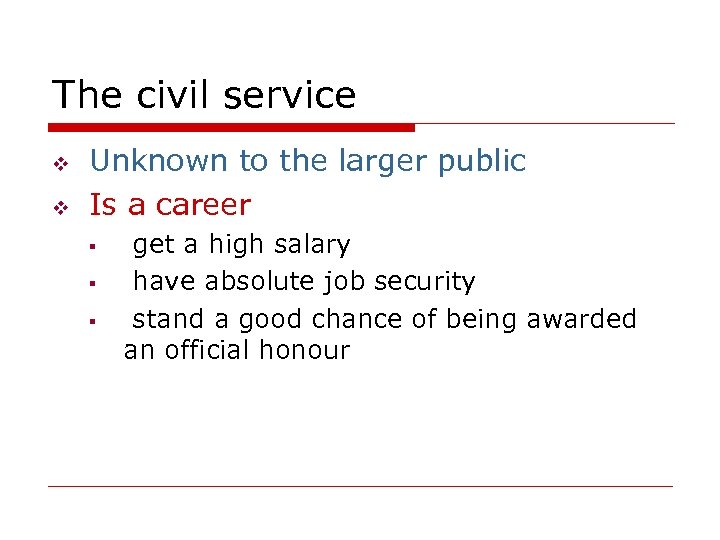 The civil service

❖ Unknown to the larger public
❖ Is a career
▪ get a high salary
▪ have absolute job security
▪ stand a good chance of being awarded an official honour